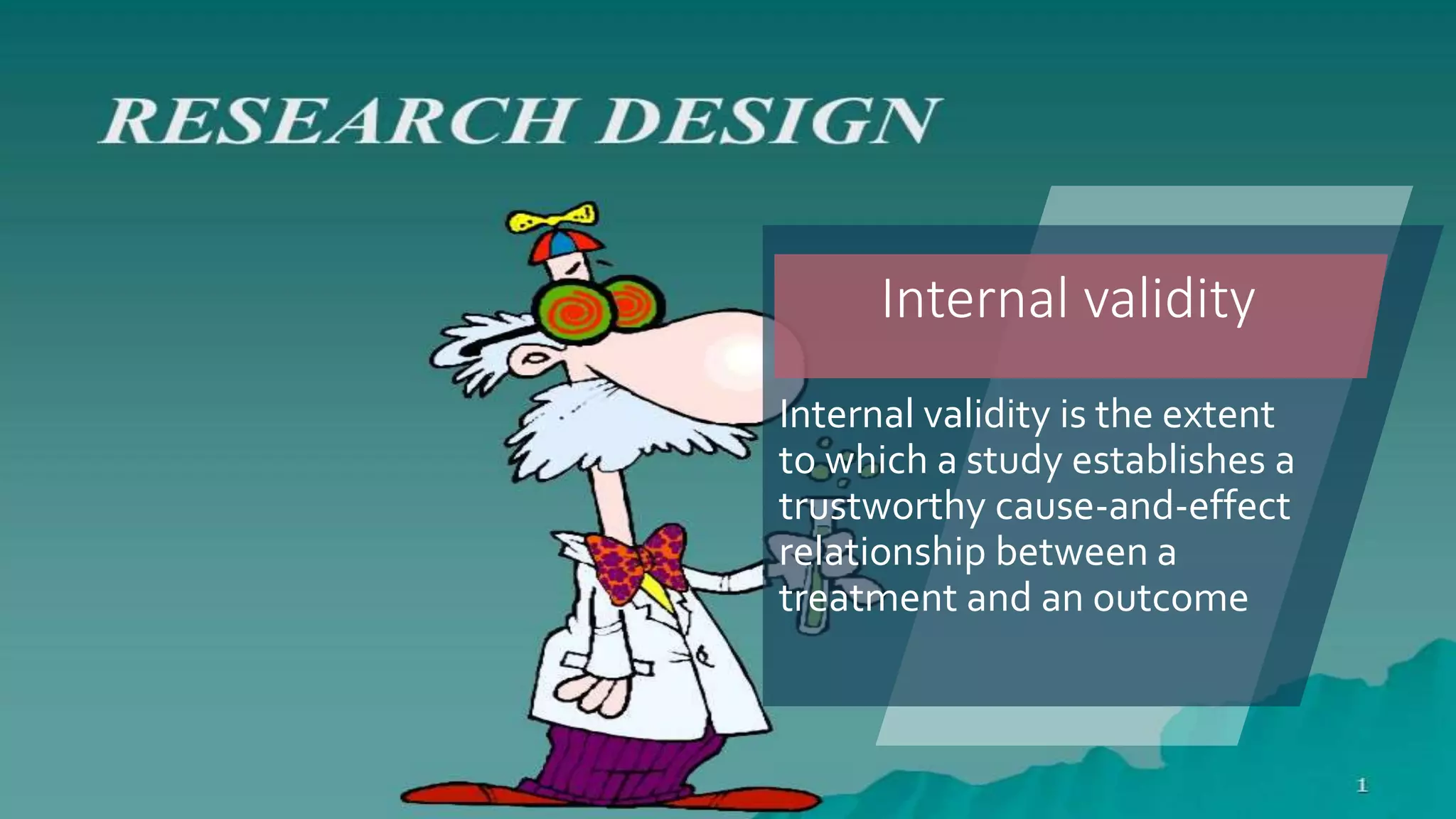 RESEARCH DESIGN

Internal validity

Internal validity is the extent to which a study establishes a trustworthy cause-and-effect relationship between a treatment and an outcome

1